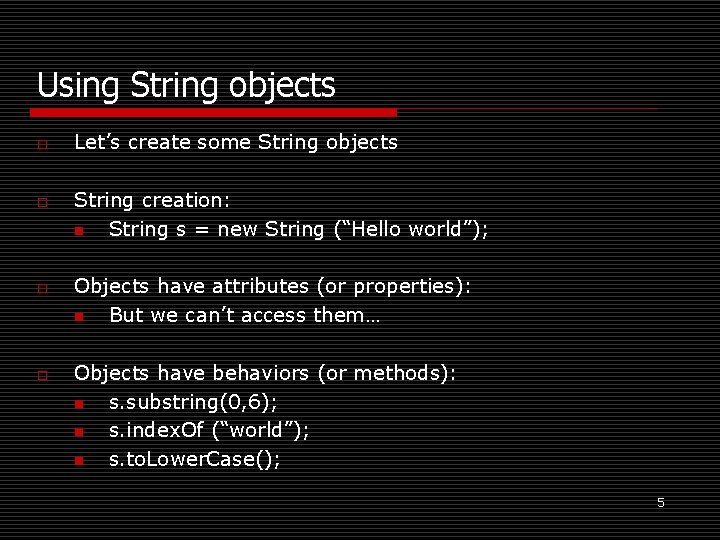 Using String objects

Let’s create some String objects

String creation:

String s = new String (“Hello world”);

Objects have attributes (or properties):

But we can’t access them…

Objects have behaviors (or methods):

s.substring(0,6);

s.indexOf (“world”);

s.toLowerCase();

5